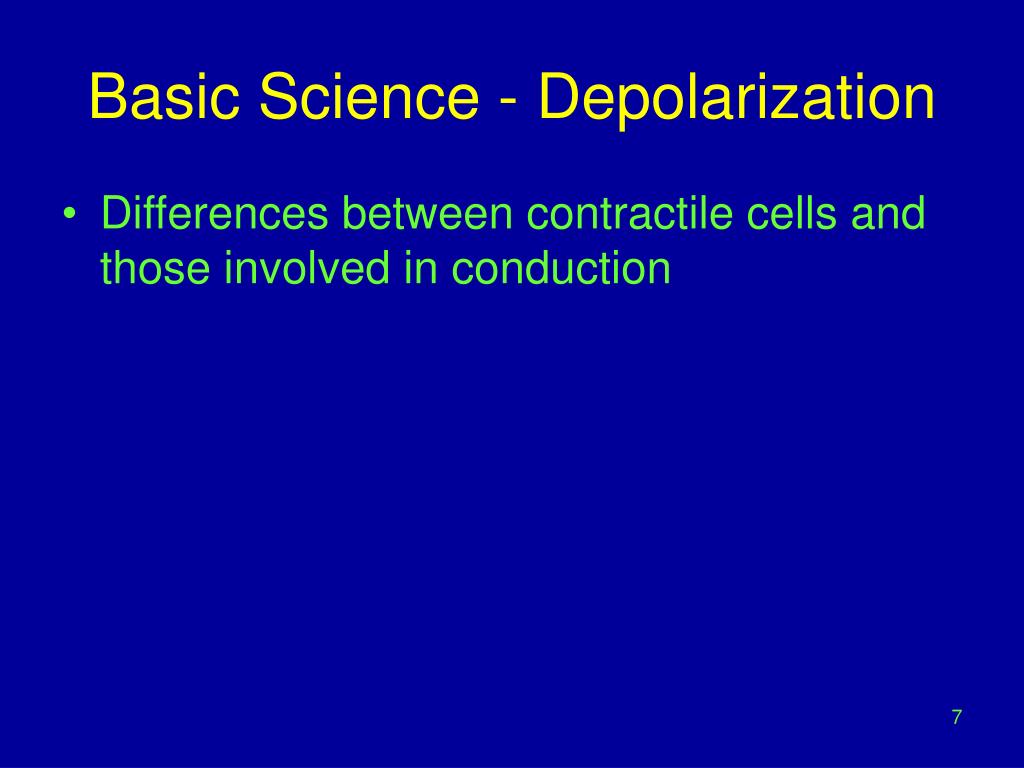 Basic Science - Depolarization

• Differences between contractile cells and those involved in conduction

7